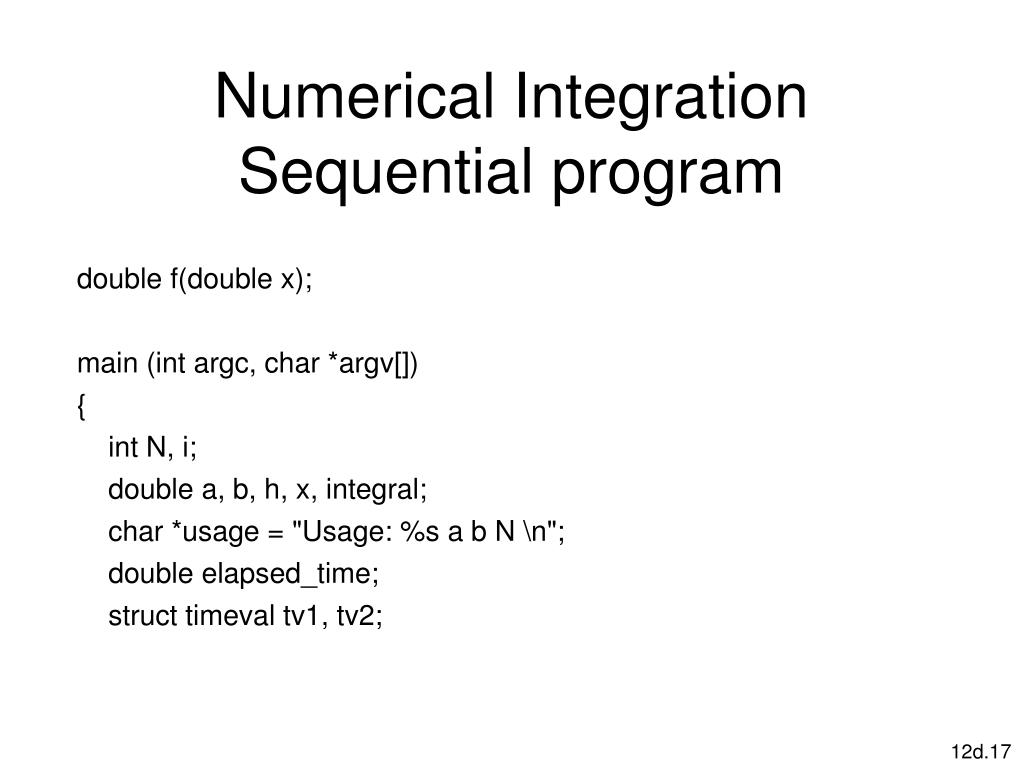 Numerical Integration
Sequential program

double f(double x);

main (int argc, char *argv[])
{
int N, i;
double a, b, h, x, integral;
char *usage = "Usage: %s a b N \n";
double elapsed_time;
struct timeval tv1, tv2;

12d.17